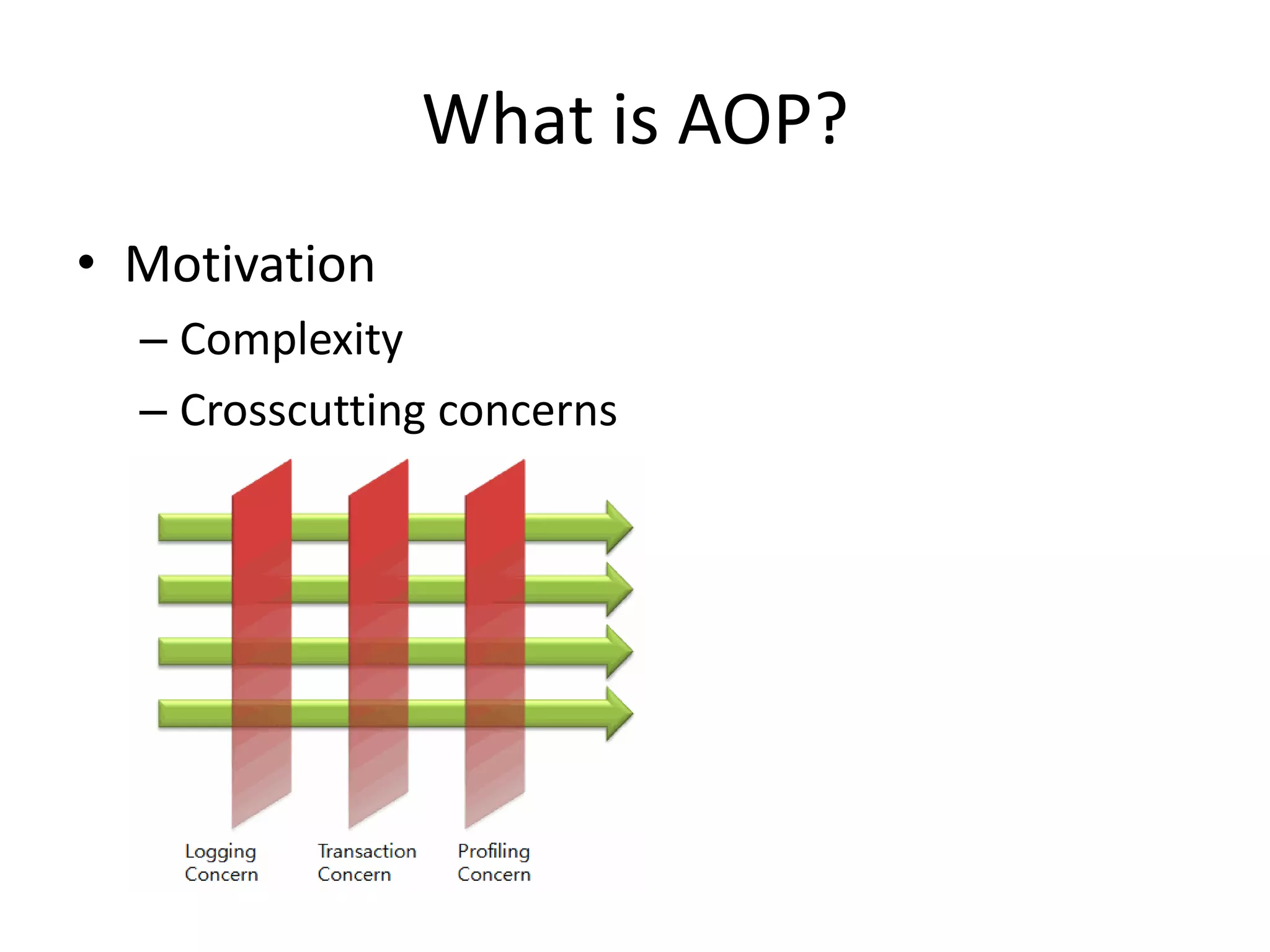 What is AOP?

• Motivation
– Complexity
– Crosscutting concerns

Logging Concern
Transaction Concern
Profiling Concern